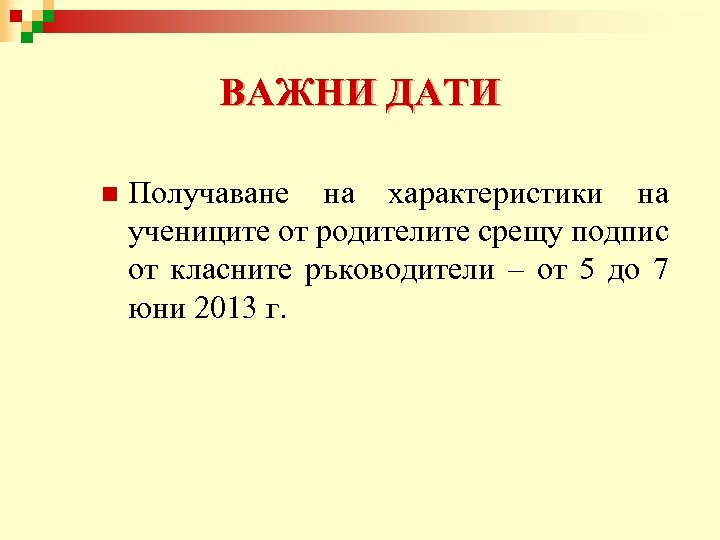 ВАЖНИ ДАТИ

Получаване на характеристики на учениците от родителите срещу подпис от класните ръководители – от 5 до 7 юни 2013 г.